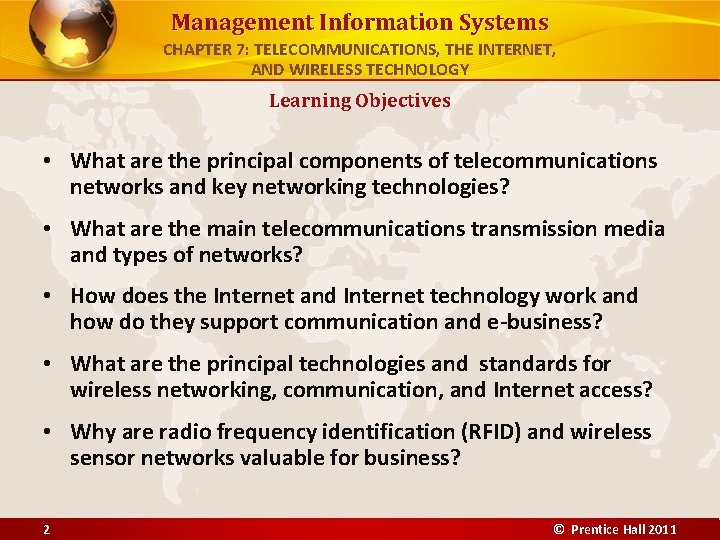 Management Information Systems

CHAPTER 7: TELECOMMUNICATIONS, THE INTERNET, AND WIRELESS TECHNOLOGY

Learning Objectives

• What are the principal components of telecommunications networks and key networking technologies?

• What are the main telecommunications transmission media and types of networks?

• How does the Internet and Internet technology work and how do they support communication and e-business?

• What are the principal technologies and standards for wireless networking, communication, and Internet access?

• Why are radio frequency identification (RFID) and wireless sensor networks valuable for business?

2

© Prentice Hall 2011